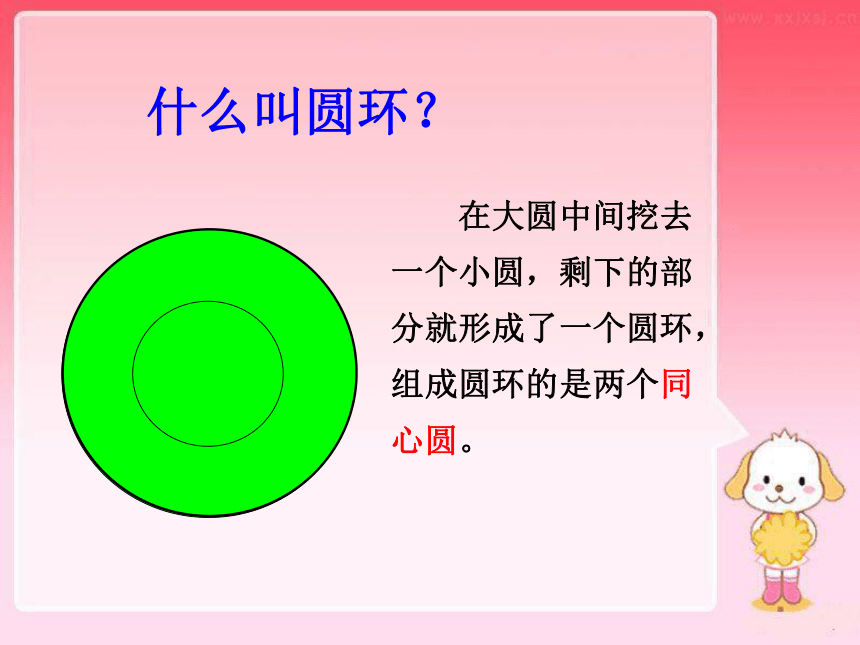 www.xxjxsj.cn

什么叫圆环？

在大圆中间挖去一个小圆，剩下的部分就形成了一个圆环，组成圆环的是两个同心圆。